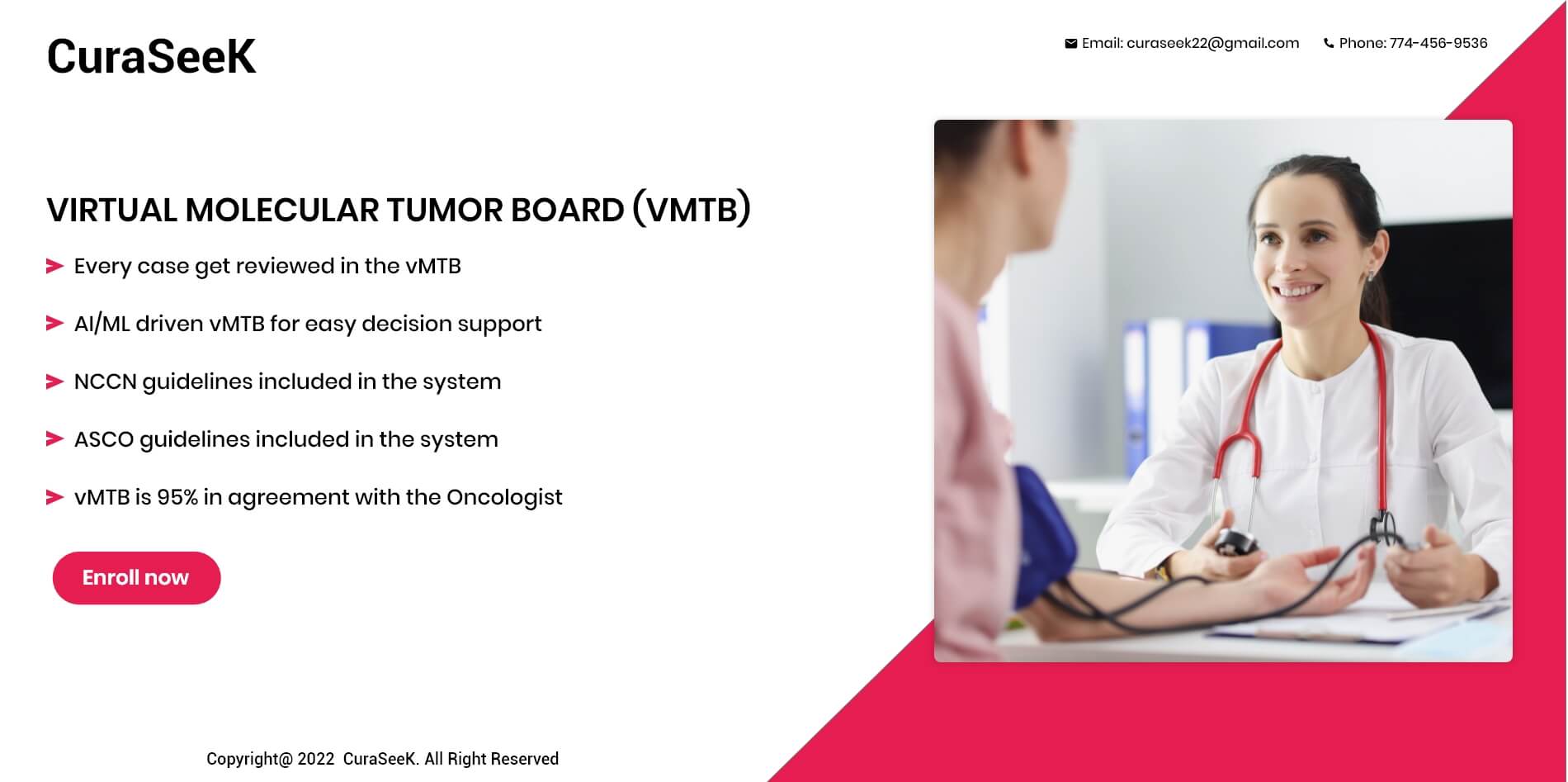 CuraSeeK

Email: curaseek22@gmail.com Phone: 774-456-9536

VIRTUAL MOLECULAR TUMOR BOARD (VMTB)

Every case get reviewed in the vMTB

AI/ML driven vMTB for easy decision support

NCCN guidelines included in the system

ASCO guidelines included in the system

vMTB is 95% in agreement with the Oncologist

Enroll now

Copyright@ 2022 CuraSeeK. All Right Reserved